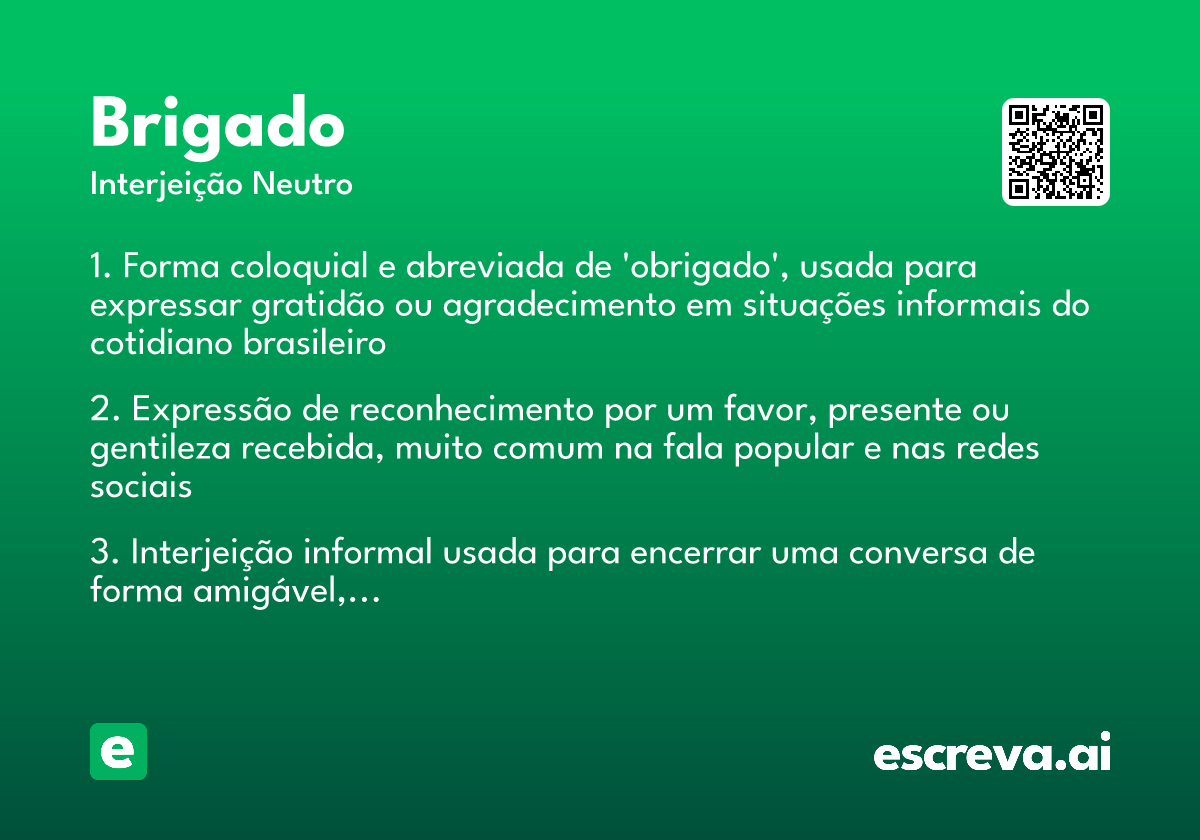 Brigado
Interjeição Neutro

1. Forma coloquial e abreviada de 'obrigado', usada para expressar gratidão ou agradecimento em situações informais do cotidiano brasileiro

2. Expressão de reconhecimento por um favor, presente ou gentileza recebida, muito comum na fala popular e nas redes sociais

3. Interjeição informal usada para encerrar uma conversa de forma amigável,...

e

escreva.ai